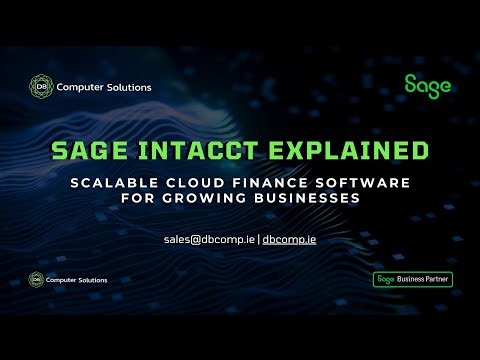 DB Computer Solutions

Sage

SAGE INTACCT EXPLAINED

SCALABLE CLOUD FINANCE SOFTWARE FOR GROWING BUSINESSES

sales@dbcomp.ie | dbcomp.ie

DB Computer Solutions

Sage Business Partner